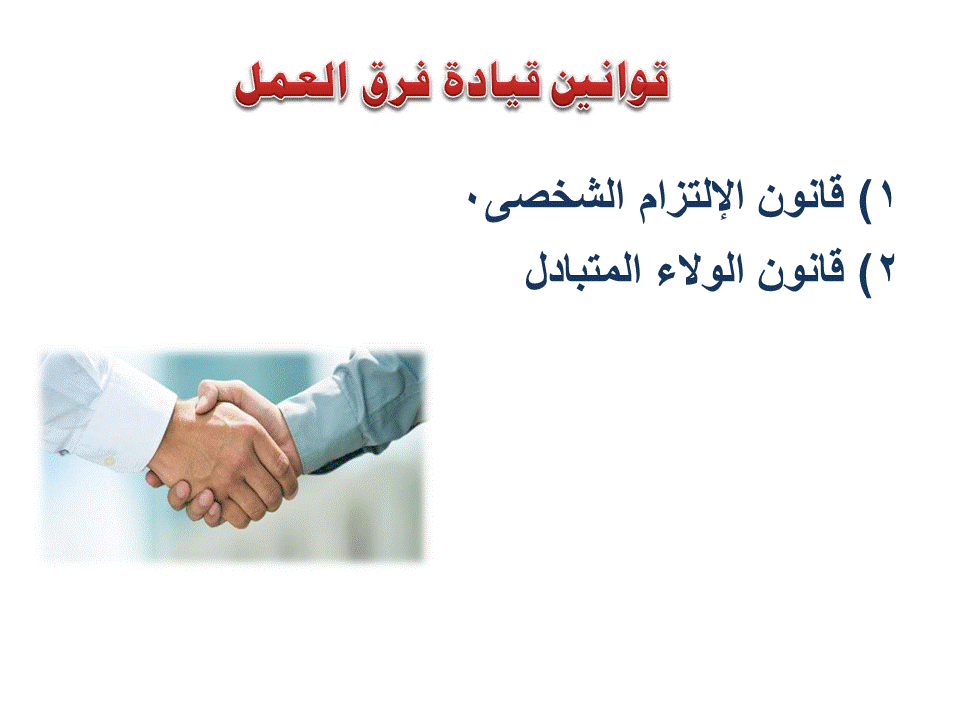 قوانين قيادة فرق العمل

١) قانون الإلتزام الشخصى.
٢) قانون الولاء المتبادل